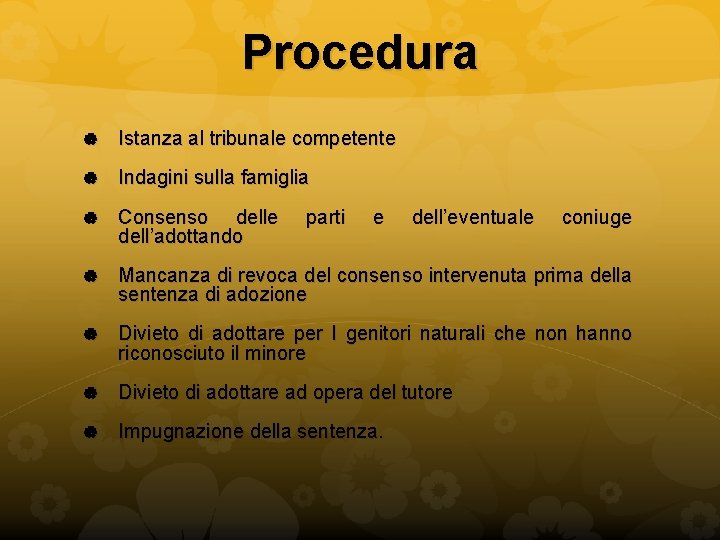 Procedura

- Istanza al tribunale competente
- Indagini sulla famiglia
- Consenso delle parti e dell'eventuale coniuge dell'adottando
- Mancanza di revoca del consenso intervenuta prima della sentenza di adozione
- Divieto di adottare per I genitori naturali che non hanno riconosciuto il minore
- Divieto di adottare ad opera del tutore
- Impugnazione della sentenza.